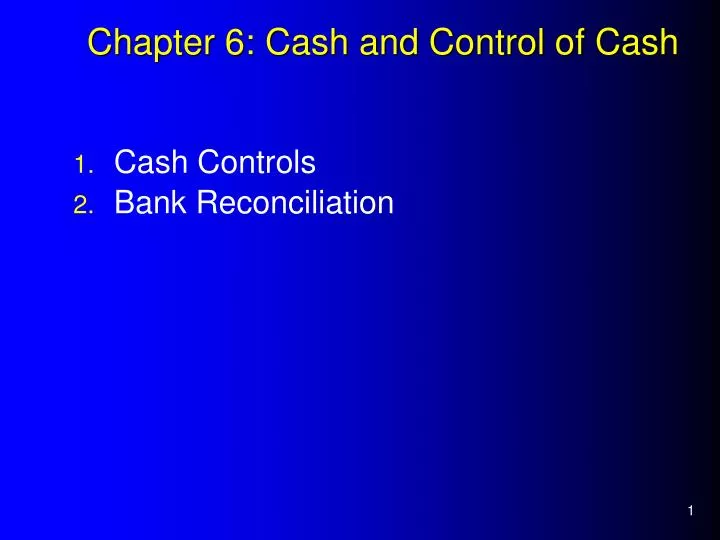 Chapter 6: Cash and Control of Cash

1. Cash Controls
2. Bank Reconciliation

1